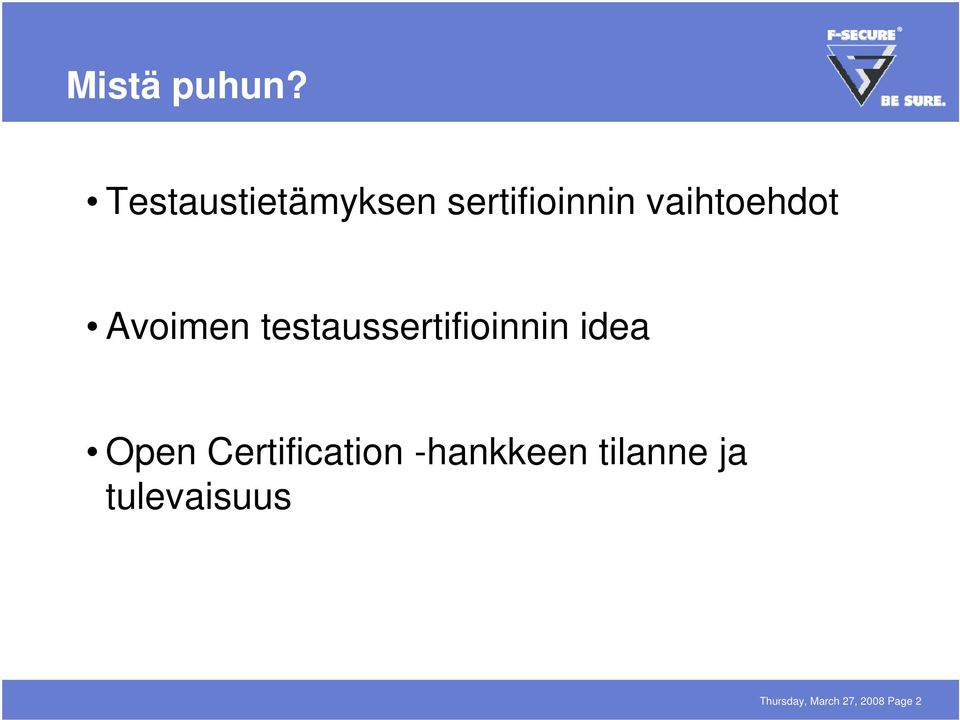 Mistä puhun?

F-SECURE®
BE SURE.

• Testaustietämyksen sertifioinnin vaihtoehdot

• Avoimen testaussertifioinnin idea

• Open Certification -hankkeen tilanne ja tulevaisuus

Thursday, March 27, 2008 Page 2